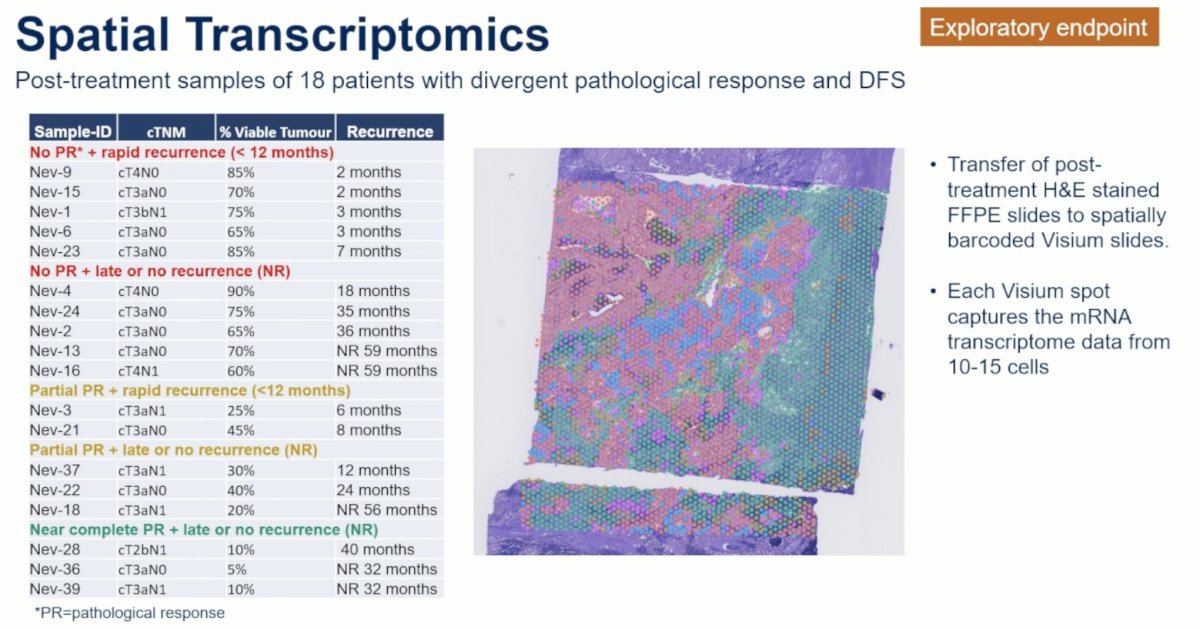 Spatial Transcriptomics

Exploratory endpoint

Post-treatment samples of 18 patients with divergent pathological response and DFS

| Sample-ID | cTNM | % Viable Tumour | Recurrence |
|---|---|---|---|
| No PR* + rapid recurrence (< 12 months) | | | |
| Nev-9 | cT4N0 | 85% | 2 months |
| Nev-15 | cT3aN0 | 70% | 2 months |
| Nev-1 | cT3bN1 | 75% | 3 months |
| Nev-6 | cT3aN0 | 65% | 3 months |
| Nev-23 | cT3aN0 | 85% | 7 months |
| No PR + late or no recurrence (NR) | | | |
| Nev-4 | cT4N0 | 90% | 18 months |
| Nev-24 | cT3aN0 | 75% | 35 months |
| Nev-2 | cT3aN0 | 65% | 36 months |
| Nev-13 | cT3aN0 | 70% | NR 59 months |
| Nev-16 | cT4N1 | 60% | NR 59 months |
| Partial PR + rapid recurrence (<12 months) | | | |
| Nev-3 | cT3aN1 | 25% | 6 months |
| Nev-21 | cT3aN0 | 45% | 8 months |
| Partial PR + late or no recurrence (NR) | | | |
| Nev-37 | cT3aN1 | 30% | 12 months |
| Nev-22 | cT3aN0 | 40% | 24 months |
| Nev-18 | cT3aN1 | 20% | NR 56 months |
| Near complete PR + late or no recurrence (NR) | | | |
| Nev-28 | cT2bN1 | 10% | 40 months |
| Nev-36 | cT3aN0 | 5% | NR 32 months |
| Nev-39 | cT3aN1 | 10% | NR 32 months |

*PR=pathological response

• Transfer of post-treatment H&E stained FFPE slides to spatially barcoded Visium slides.

• Each Visium spot captures the mRNA transcriptome data from 10-15 cells